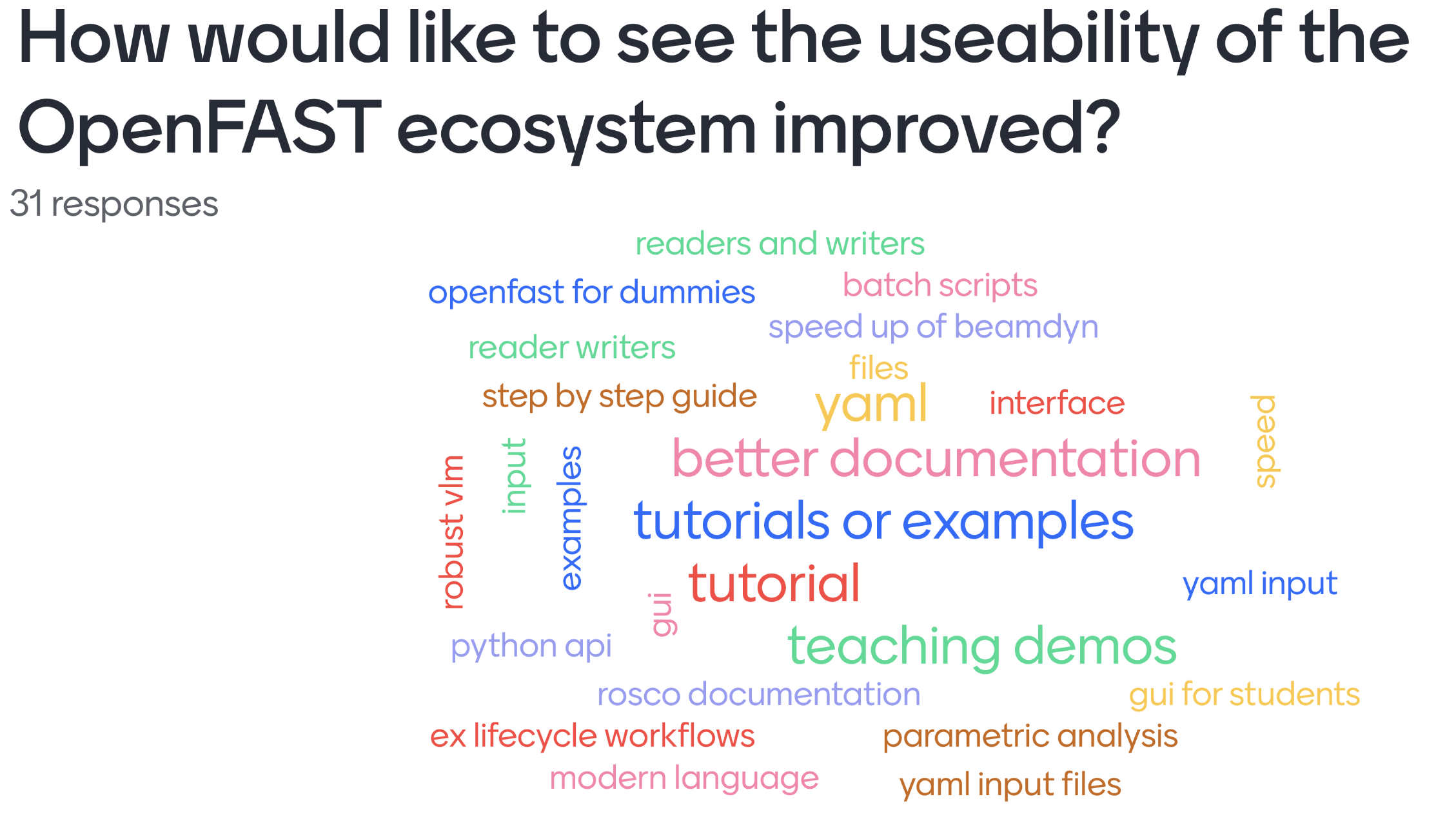 How would like to see the useability of the OpenFAST ecosystem improved?

31 responses

readers and writers
openfast for dummies
batch scripts
speed up of beamdyn
reader writers
files
step by step guide
yaml
interface
speed
robust vlm
input
examples
better documentation
tutorials or examples
tutorial
yaml input
gui
python api
teaching demos
rosco documentation
gui for students
ex lifecycle workflows
parametric analysis
modern language
yaml input files